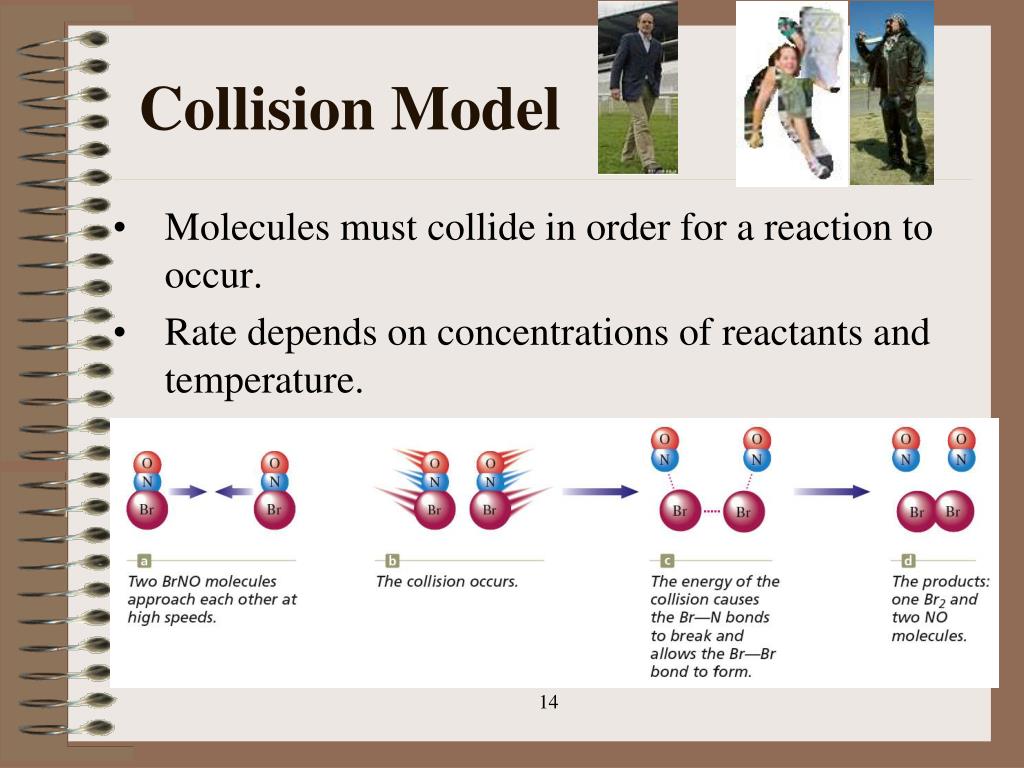 Collision Model

• Molecules must collide in order for a reaction to occur.

• Rate depends on concentrations of reactants and temperature.

O N Br O N Br

a

Two BrNO molecules approach each other at high speeds.

O N Br O N Br

b

The collision occurs.

O N Br O N Br

c

The energy of the collision causes the Br—N bonds to break and allows the Br—Br bond to form.

O N O N Br Br

d

The products: one $Br_2$ and two NO molecules.

14